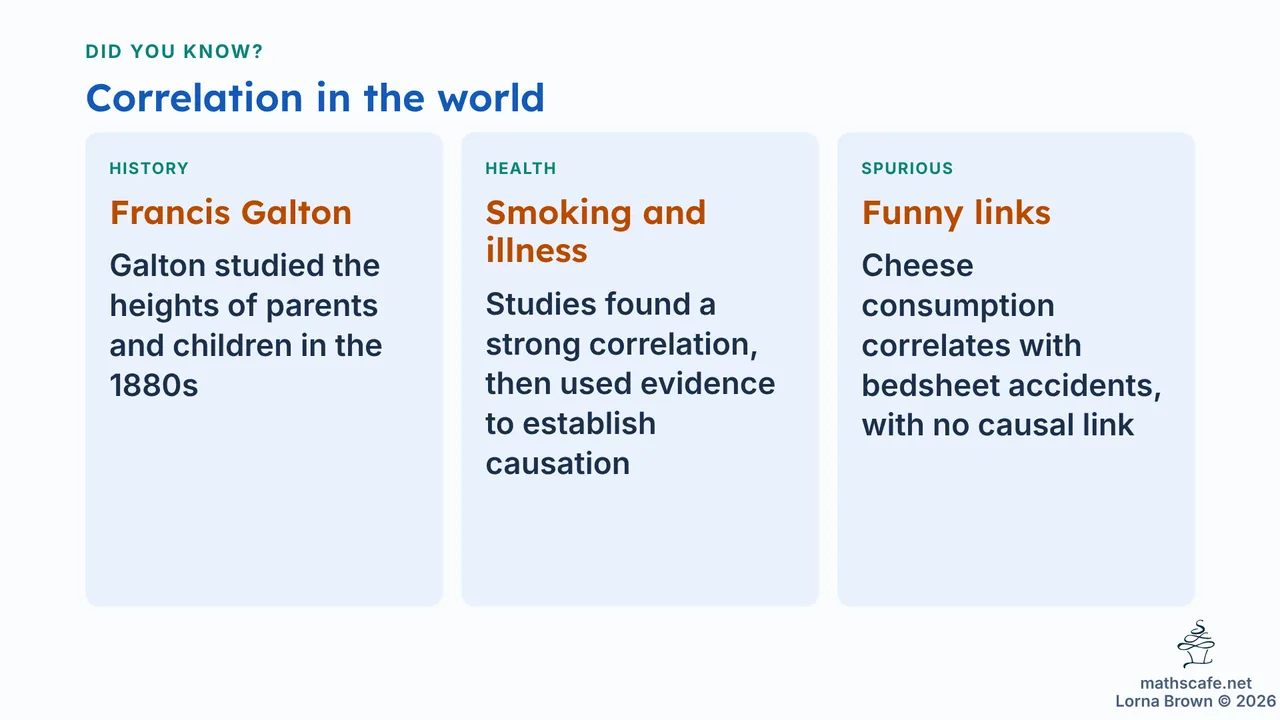 DID YOU KNOW?

Correlation in the world

HISTORY

Francis Galton

Galton studied the heights of parents and children in the 1880s

HEALTH

Smoking and illness

Studies found a strong correlation, then used evidence to establish causation

SPURIOUS

Funny links

Cheese consumption correlates with bedsheet accidents, with no causal link

mathscafe.net
Lorna Brown © 2026